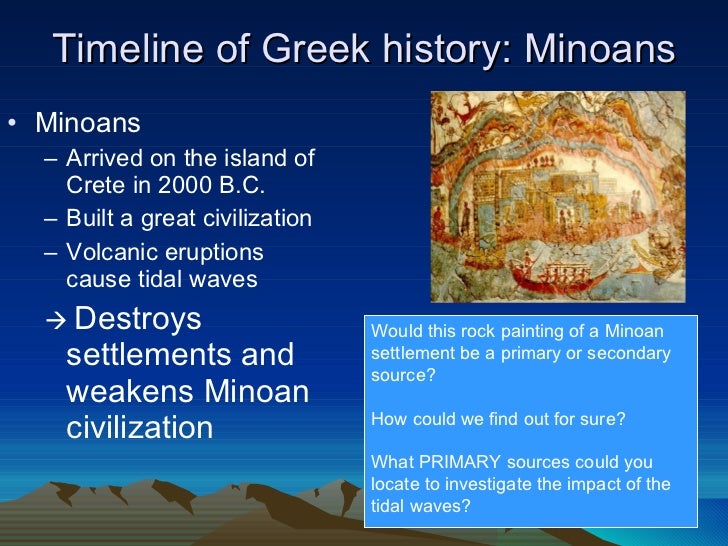 Timeline of Greek history: Minoans

• Minoans
– Arrived on the island of Crete in 2000 B.C.
– Built a great civilization
– Volcanic eruptions cause tidal waves
→ Destroys settlements and weakens Minoan civilization

Would this rock painting of a Minoan settlement be a primary or secondary source?

How could we find out for sure?

What PRIMARY sources could you locate to investigate the impact of the tidal waves?